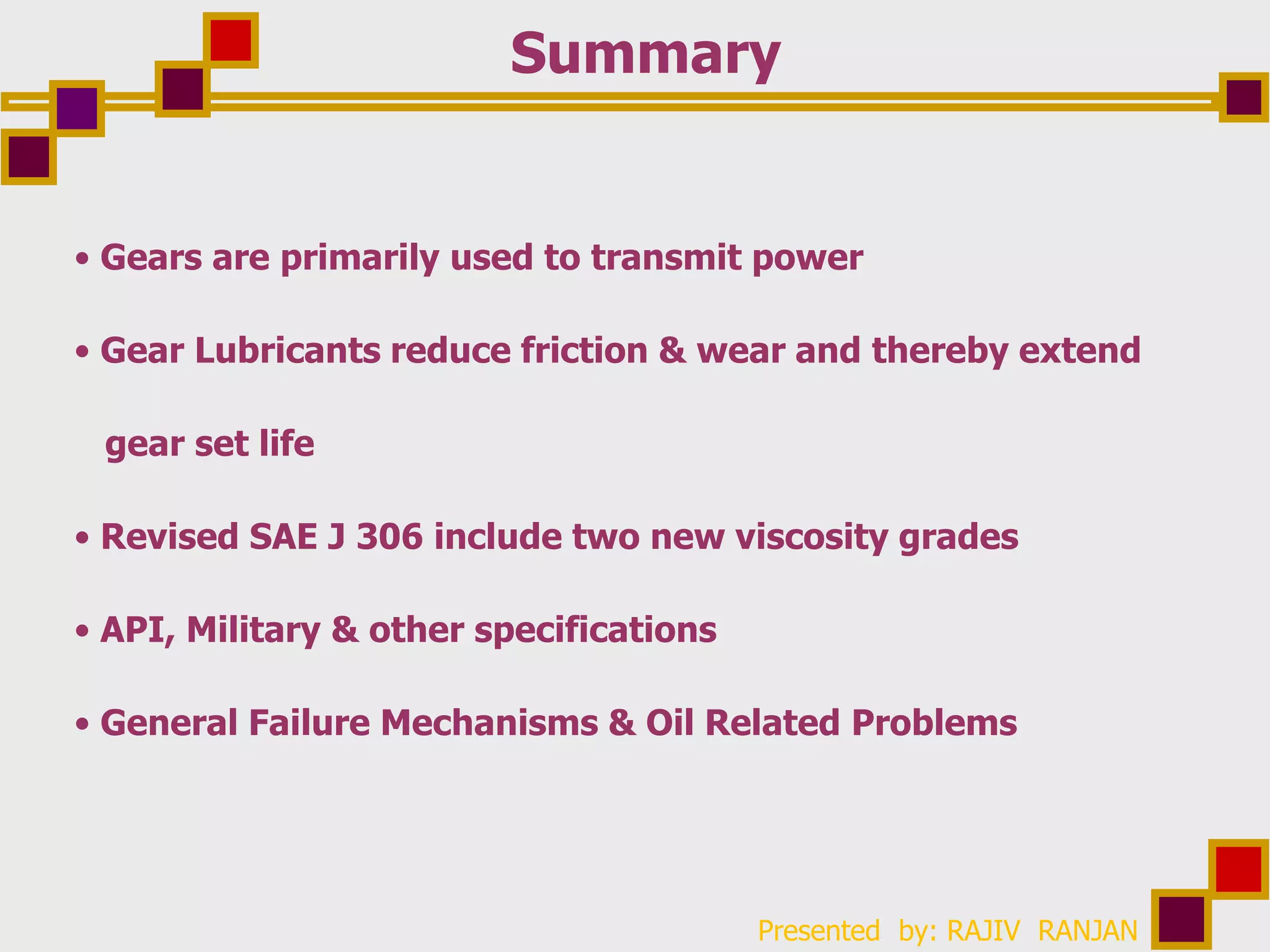 Summary

• Gears are primarily used to transmit power

• Gear Lubricants reduce friction & wear and thereby extend gear set life

• Revised SAE J 306 include two new viscosity grades

• API, Military & other specifications

• General Failure Mechanisms & Oil Related Problems

Presented by: RAJIV RANJAN